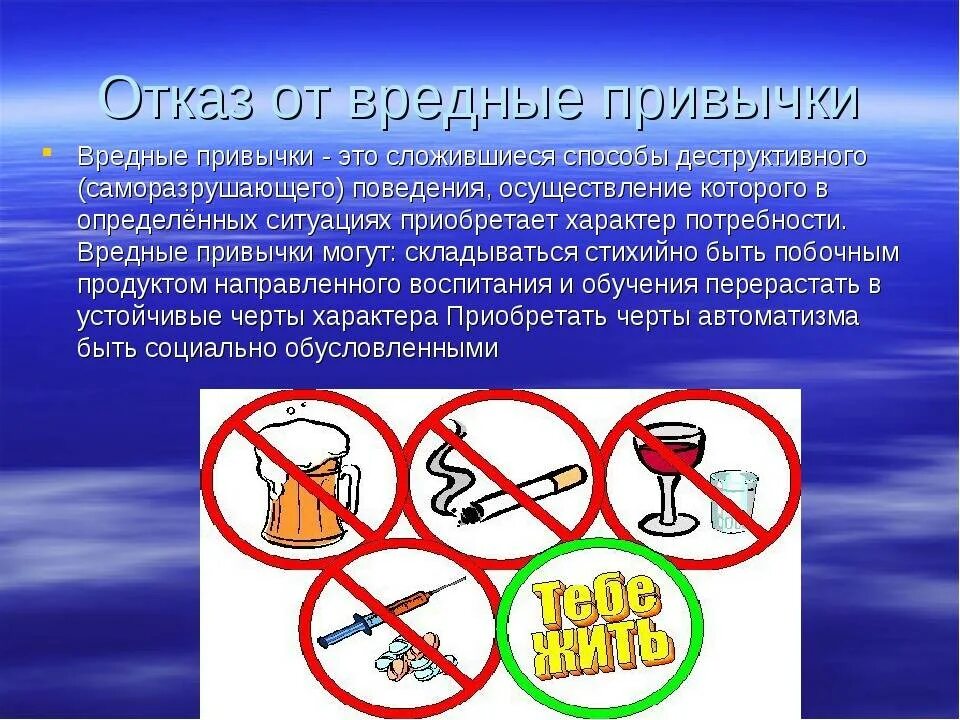 Отказ от вредные привычки

Вредные привычки - это сложившиеся способы деструктивного (саморазрушающего) поведения, осуществление которого в определённых ситуациях приобретает характер потребности. Вредные привычки могут: складываться стихийно быть побочным продуктом направленного воспитания и обучения перерастать в устойчивые черты характера Приобретать черты автоматизма быть социально обусловленными

Тебе жить